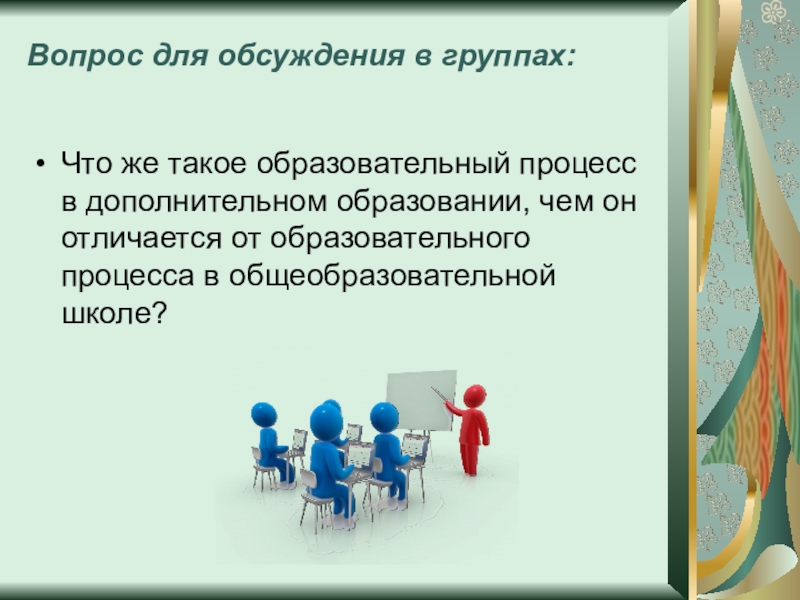 Вопрос для обсуждения в группах:

• Что же такое образовательный процесс в дополнительном образовании, чем он отличается от образовательного процесса в общеобразовательной школе?